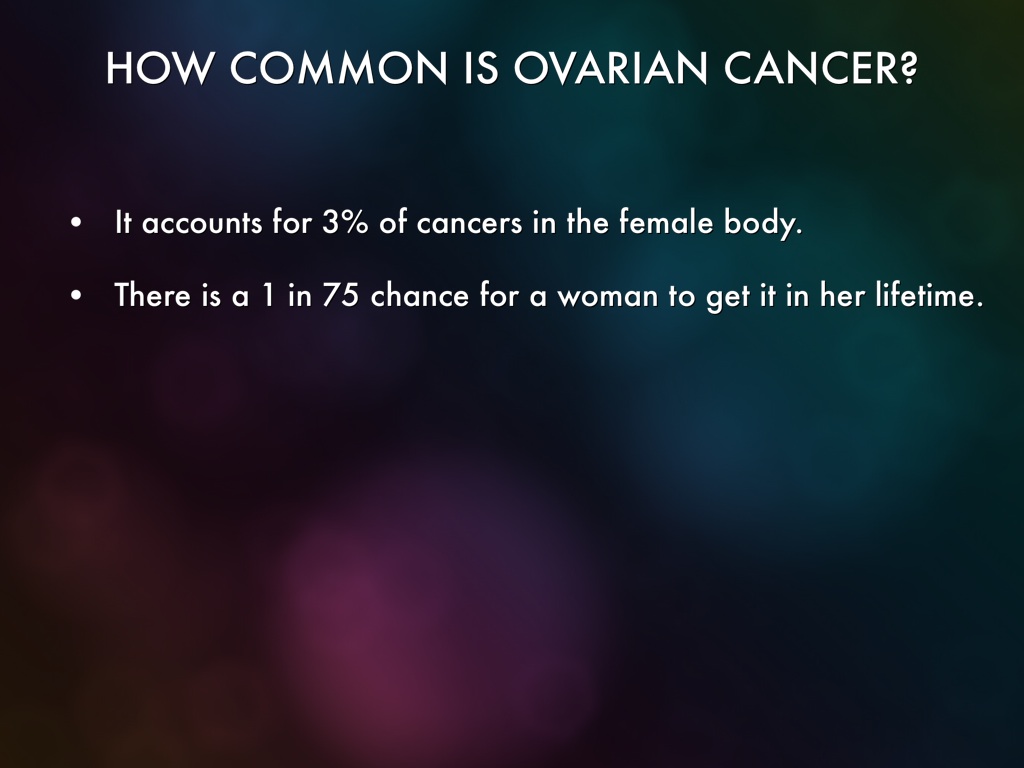 HOW COMMON IS OVARIAN CANCER?

• It accounts for 3% of cancers in the female body.

• There is a 1 in 75 chance for a woman to get it in her lifetime.